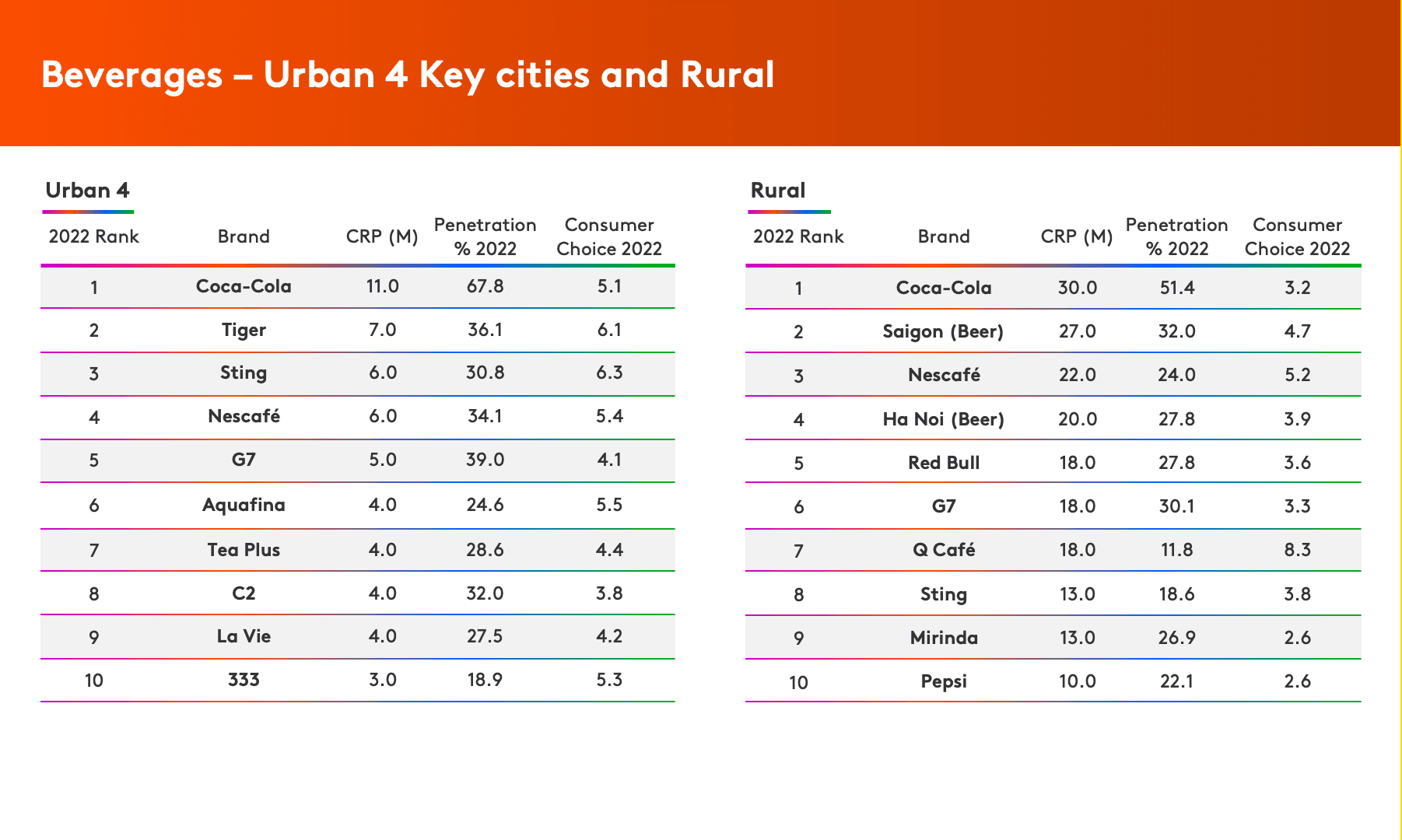 Beverages – Urban 4 Key cities and Rural

Urban 4

| 2022 Rank | Brand | CRP (M) | Penetration % 2022 | Consumer Choice 2022 |
|---|---|---|---|---|
| 1 | Coca-Cola | 11.0 | 67.8 | 5.1 |
| 2 | Tiger | 7.0 | 36.1 | 6.1 |
| 3 | Sting | 6.0 | 30.8 | 6.3 |
| 4 | Nescafé | 6.0 | 34.1 | 5.4 |
| 5 | G7 | 5.0 | 39.0 | 4.1 |
| 6 | Aquafina | 4.0 | 24.6 | 5.5 |
| 7 | Tea Plus | 4.0 | 28.6 | 4.4 |
| 8 | C2 | 4.0 | 32.0 | 3.8 |
| 9 | La Vie | 4.0 | 27.5 | 4.2 |
| 10 | 333 | 3.0 | 18.9 | 5.3 |

Rural

| 2022 Rank | Brand | CRP (M) | Penetration % 2022 | Consumer Choice 2022 |
|---|---|---|---|---|
| 1 | Coca-Cola | 30.0 | 51.4 | 3.2 |
| 2 | Saigon (Beer) | 27.0 | 32.0 | 4.7 |
| 3 | Nescafé | 22.0 | 24.0 | 5.2 |
| 4 | Ha Noi (Beer) | 20.0 | 27.8 | 3.9 |
| 5 | Red Bull | 18.0 | 27.8 | 3.6 |
| 6 | G7 | 18.0 | 30.1 | 3.3 |
| 7 | Q Café | 18.0 | 11.8 | 8.3 |
| 8 | Sting | 13.0 | 18.6 | 3.8 |
| 9 | Mirinda | 13.0 | 26.9 | 2.6 |
| 10 | Pepsi | 10.0 | 22.1 | 2.6 |